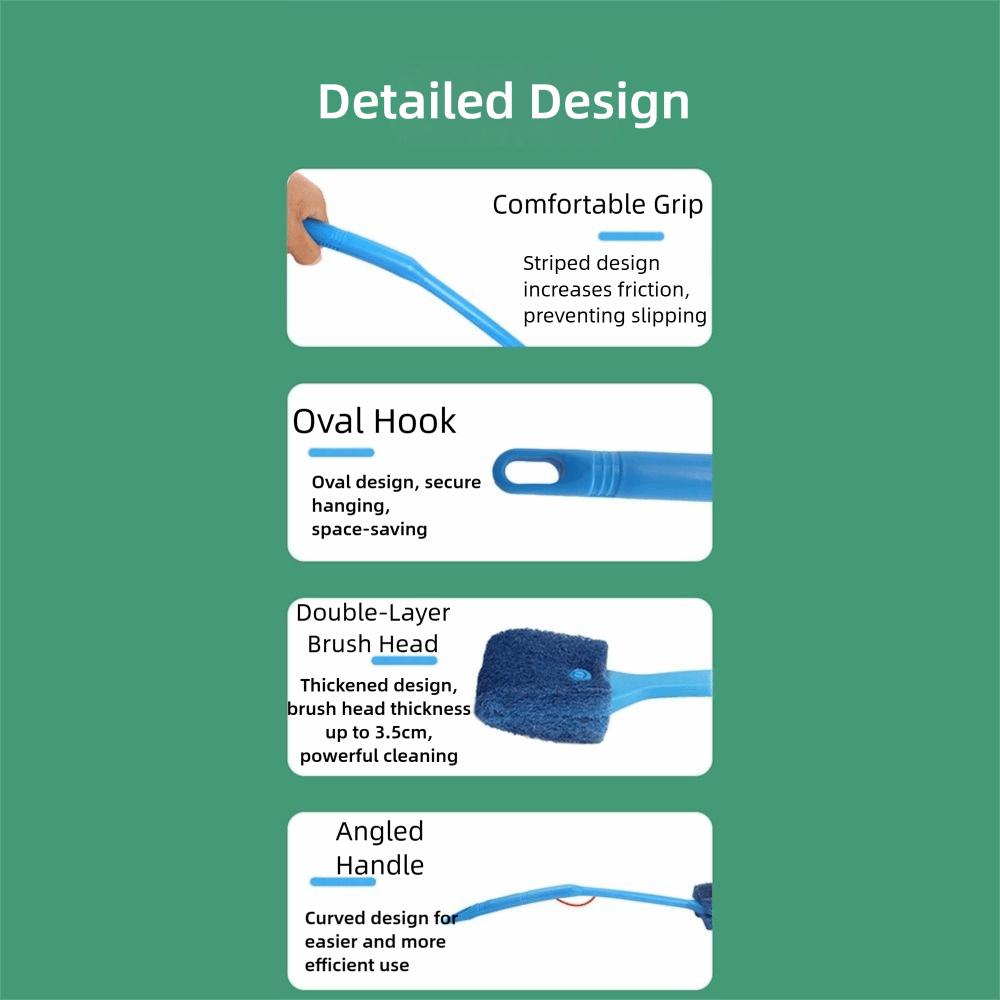 Detailed Design

Comfortable Grip

Striped design increases friction, preventing slipping

Oval Hook

Oval design, secure hanging, space-saving

Double-Layer Brush Head

Thickened design, brush head thickness up to 3.5cm, powerful cleaning

Angled Handle

Curved design for easier and more efficient use